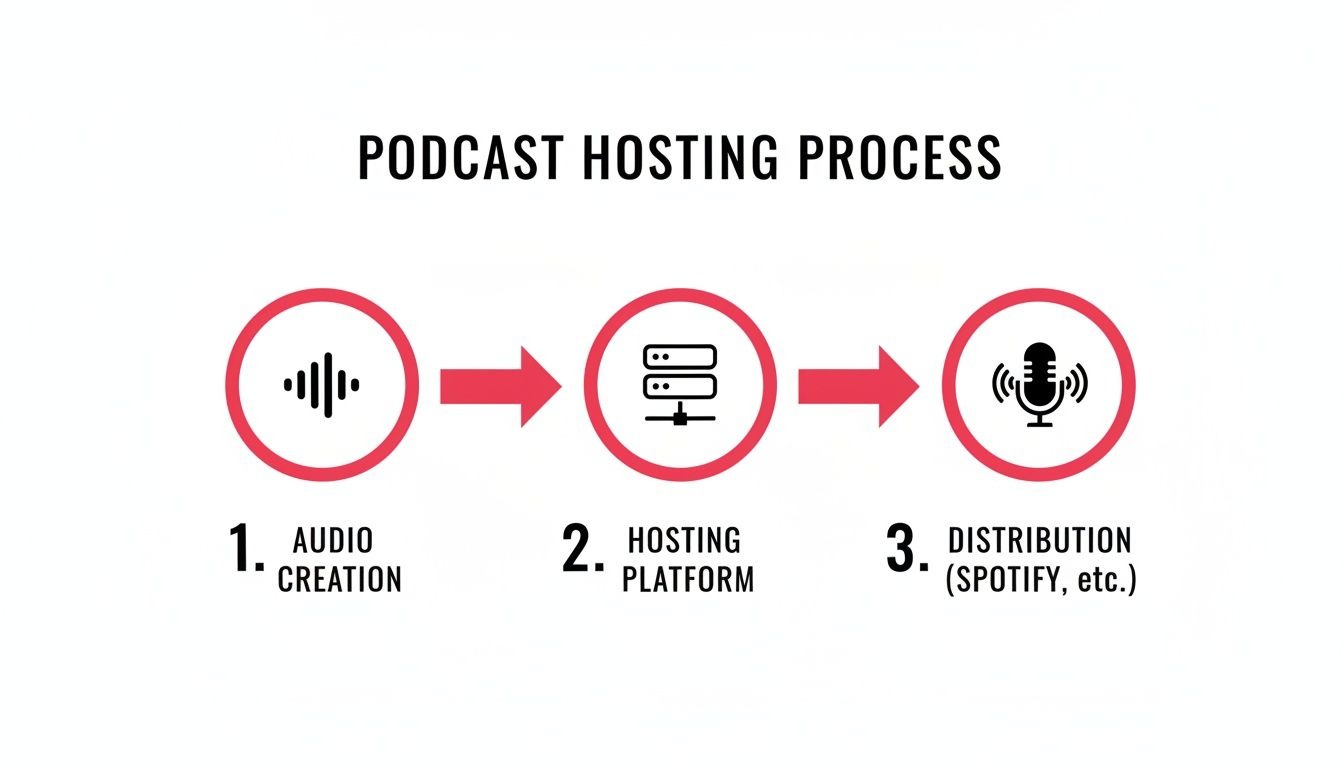 PODCAST HOSTING PROCESS

1. AUDIO CREATION

2. HOSTING PLATFORM

3. DISTRIBUTION (SPOTIFY, etc.)